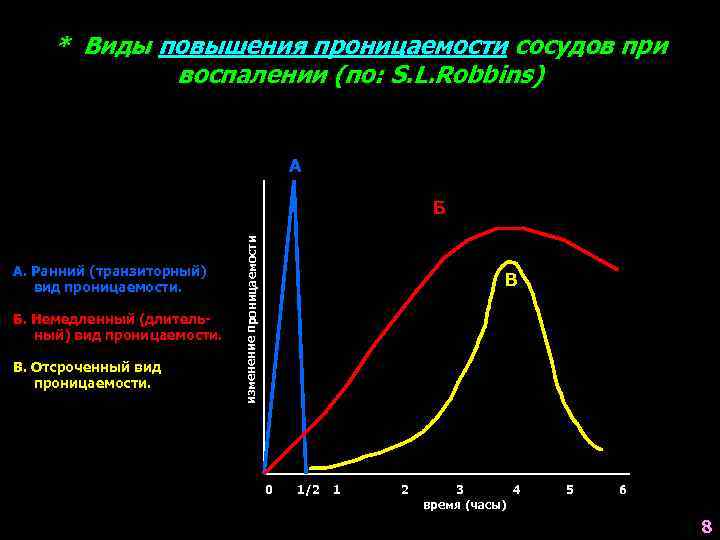 * Виды повышения проницаемости сосудов при воспалении (по: S.L.Robbins)

А. Ранний (транзиторный) вид проницаемости.

Б. Немедленный (длительный) вид проницаемости.

В. Отсроченный вид проницаемости.

А

Б

В

изменение проницаемости

0 1/2 1 2 3 4 5 6

время (часы)

8